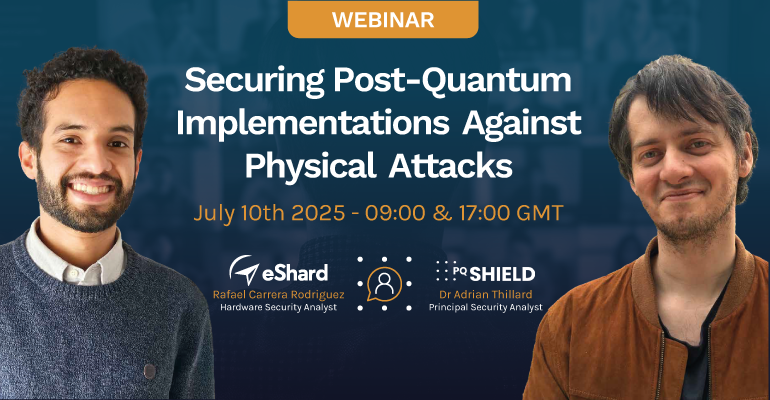 WEBINAR

Securing Post-Quantum Implementations Against Physical Attacks

July 10th 2025 - 09:00 & 17:00 GMT

eShard
Rafael Carrera Rodriguez
Hardware Security Analyst

PQ SHIELD
Dr Adrian Thillard
Principal Security Analyst